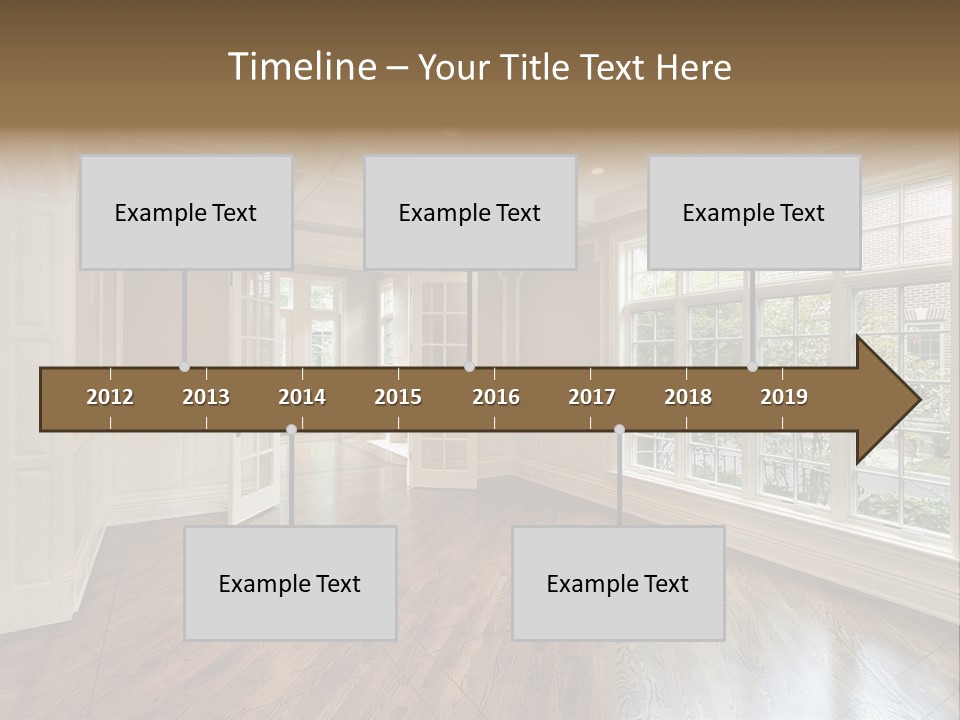 Timeline – Your Title Text Here

Example Text

Example Text

Example Text

2012 2013 2014 2015 2016 2017 2018 2019

Example Text

Example Text